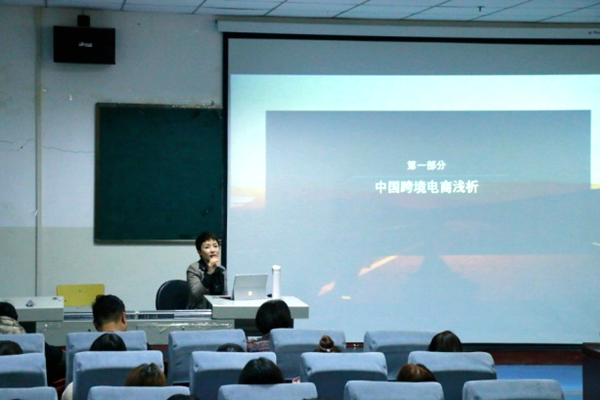 第一部分
中国跨境电商浅析